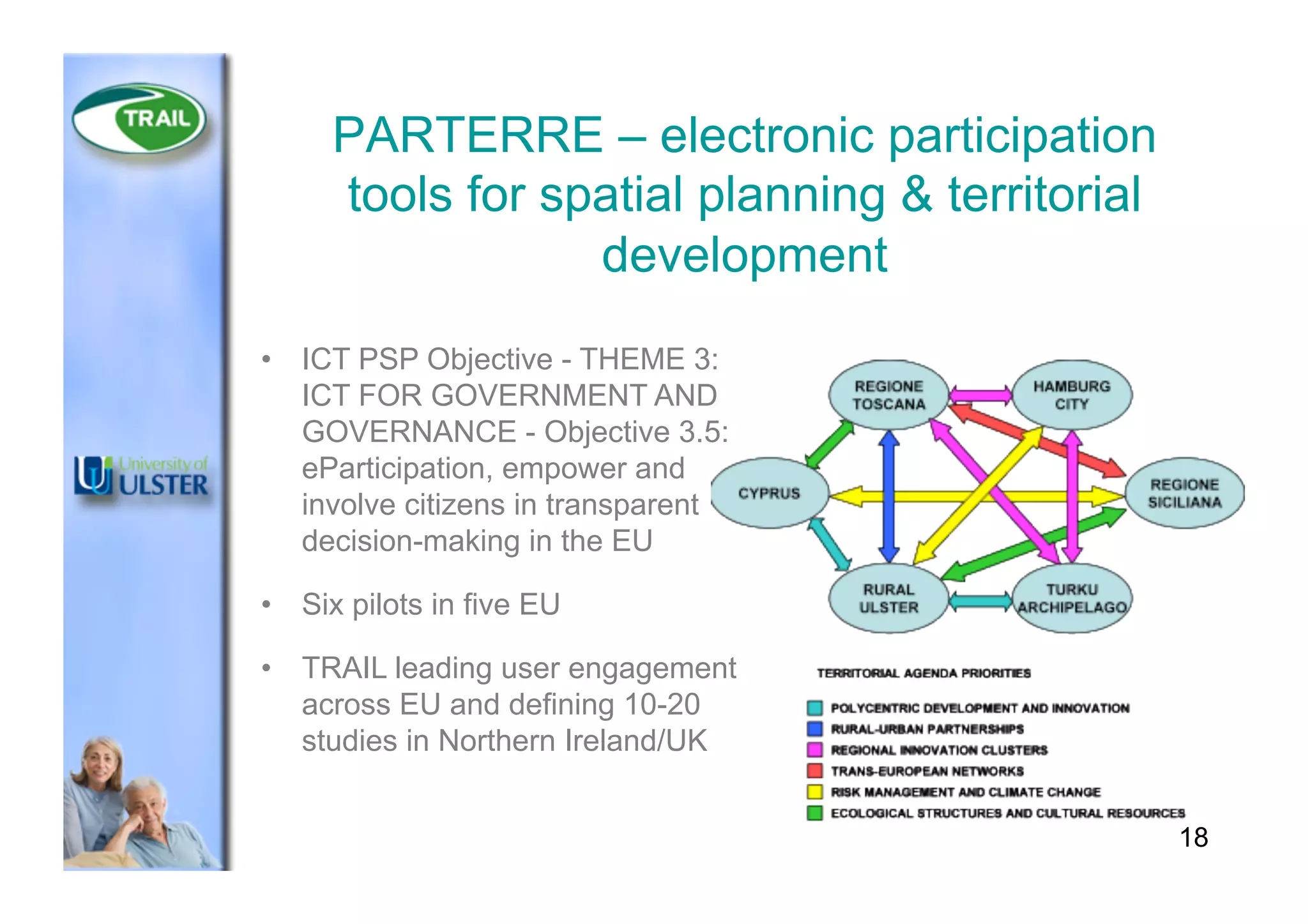 TRAIL

University of ULSTER

PARTERRE – electronic participation tools for spatial planning & territorial development

• ICT PSP Objective - THEME 3: ICT FOR GOVERNMENT AND GOVERNANCE - Objective 3.5: eParticipation, empower and involve citizens in transparent decision-making in the EU

• Six pilots in five EU

• TRAIL leading user engagement across EU and defining 10-20 studies in Northern Ireland/UK

REGIONE TOSCANA
HAMBURG CITY
CYPRUS
REGIONE SICILIANA
RURAL ULSTER
TURKU ARCHIPELAGO

TERRITORIAL AGENDA PRIORITIES
POLYCENTRIC DEVELOPMENT AND INNOVATION
RURAL-URBAN PARTNERSHIPS
REGIONAL INNOVATION CLUSTERS
TRANS-EUROPEAN NETWORKS
RISK MANAGEMENT AND CLIMATE CHANGE
ECOLOGICAL STRUCTURES AND CULTURAL RESOURCES

18